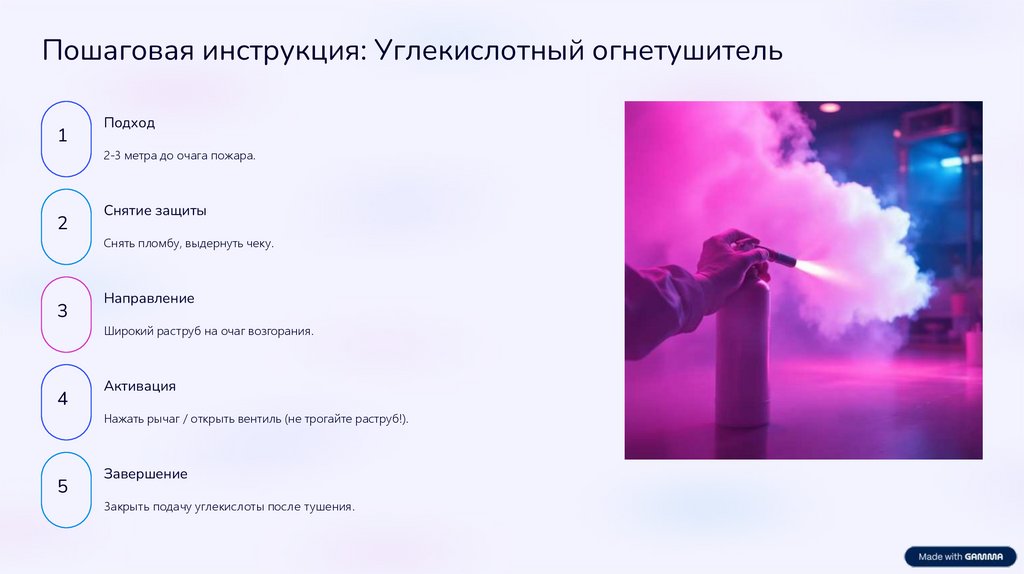 Пошаговая инструкция: Углекислотный огнетушитель

1

Подход

2-3 метра до очага пожара.

2

Снятие защиты

Снять пломбу, выдернуть чеку.

3

Направление

Широкий раструб на очаг возгорания.

4

Активация

Нажать рычаг / открыть вентиль (не трогайте раструб!).

5

Завершение

Закрыть подачу углекислоты после тушения.

Made with GAMMA